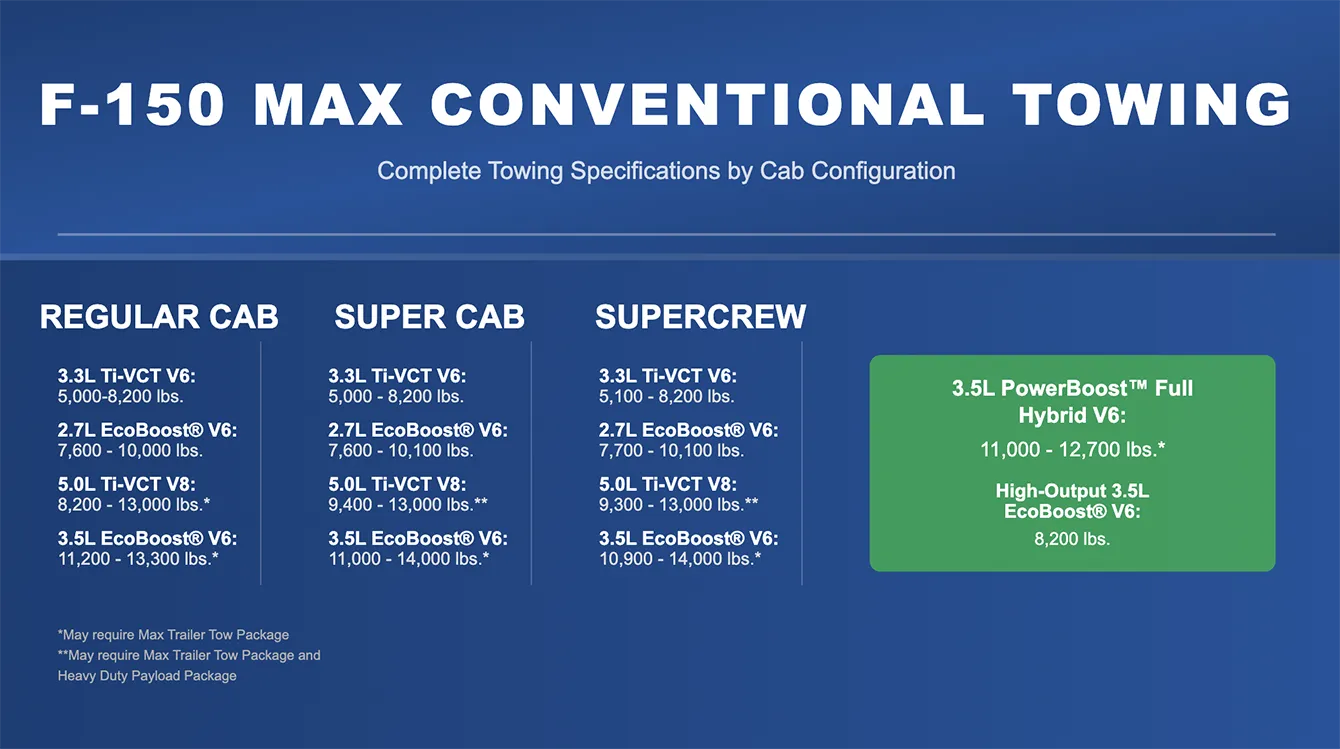 F-150 MAX CONVENTIONAL TOWING

Complete Towing Specifications by Cab Configuration

REGULAR CAB

3.3L Ti-VCT V6:
5,000-8,200 lbs.

2.7L EcoBoost® V6:
7,600 - 10,000 lbs.

5.0L Ti-VCT V8:
8,200 - 13,000 lbs.*

3.5L EcoBoost® V6:
11,200 - 13,300 lbs.*

SUPER CAB

3.3L Ti-VCT V6:
5,000 - 8,200 lbs.

2.7L EcoBoost® V6:
7,600 - 10,100 lbs.

5.0L Ti-VCT V8:
9,400 - 13,000 lbs.**

3.5L EcoBoost® V6:
11,000 - 14,000 lbs.*

SUPERCREW

3.3L Ti-VCT V6:
5,100 - 8,200 lbs.

2.7L EcoBoost® V6:
7,700 - 10,100 lbs.

5.0L Ti-VCT V8:
9,300 - 13,000 lbs.**

3.5L EcoBoost® V6:
10,900 - 14,000 lbs.*

3.5L PowerBoost™ Full Hybrid V6:
11,000 - 12,700 lbs.*

High-Output 3.5L EcoBoost® V6:
8,200 lbs.

*May require Max Trailer Tow Package
**May require Max Trailer Tow Package and Heavy Duty Payload Package